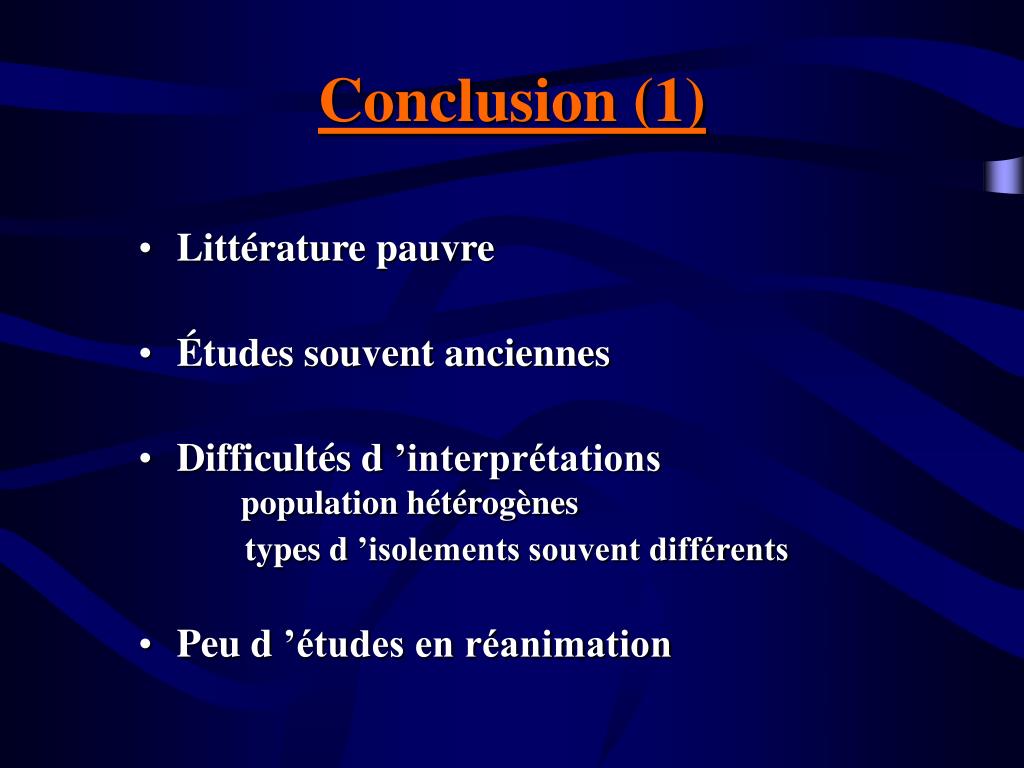 Conclusion (1)

• Littérature pauvre

• Études souvent anciennes

• Difficultés d ’interprétations
population hétérogènes
types d ’isolements souvent différents

• Peu d ’études en réanimation